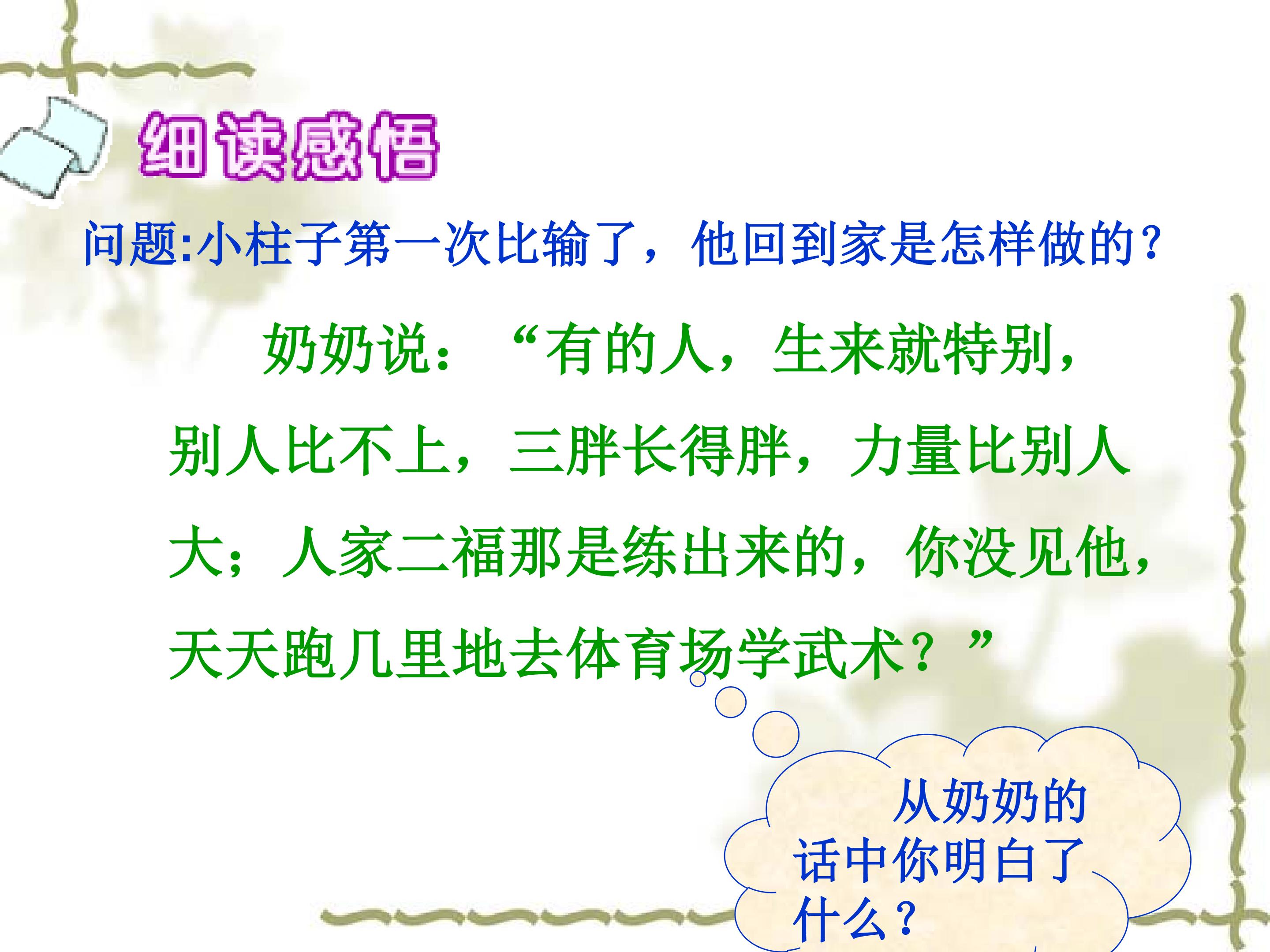 细读感悟

问题:小柱子第一次比输了，他回到家是怎样做的?

奶奶说：“有的人，生来就特别，别人比不上，三胖长得胖，力量比别人大；人家二福那是练出来的，你没见他，天天跑几里地去体育场学武术？”

从奶奶的话中你明白了什么?